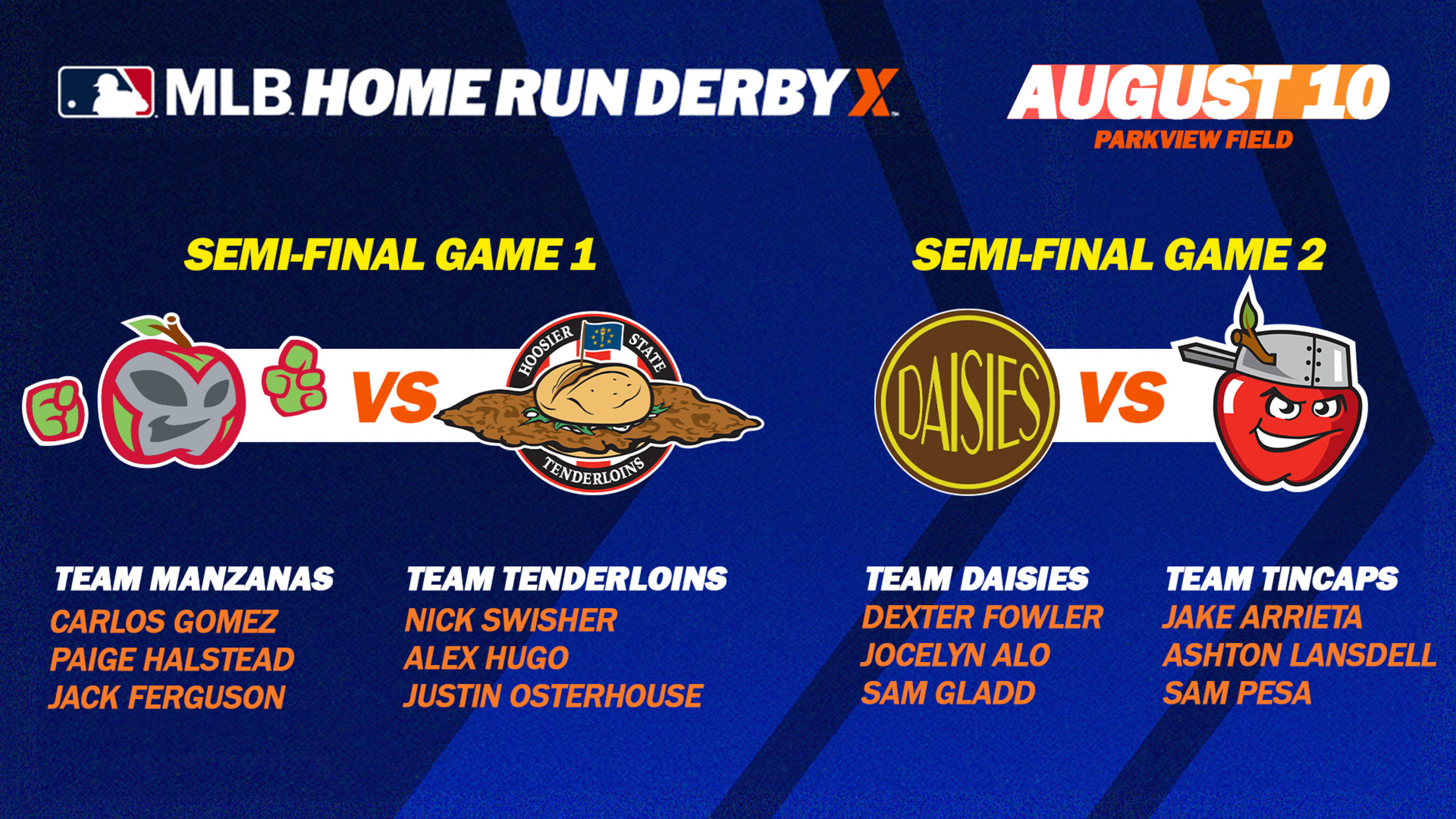 MLB HOME RUN DERBY X

AUGUST 10
PARKVIEW FIELD

SEMI-FINAL GAME 1

VS

HOOSIER STATE
TENDERLOINS

TEAM MANZANAS
CARLOS GOMEZ
PAIGE HALSTEAD
JACK FERGUSON

TEAM TENDERLOINS
NICK SWISHER
ALEX HUGO
JUSTIN OSTERHOUSE

SEMI-FINAL GAME 2

DAISIES

VS

TEAM DAISIES
DEXTER FOWLER
JOCELYN ALO
SAM GLADD

TEAM TINCAPS
JAKE ARRIETA
ASHTON LANSDELL
SAM PESA